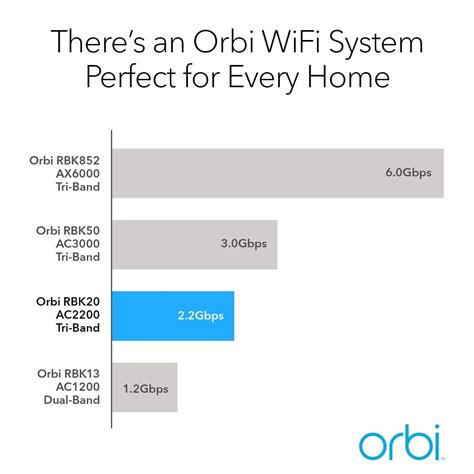 There's an Orbi WiFi System Perfect for Every Home

Orbi RBK852
AX6000
Tri-Band

6.0Gbps

Orbi RBK50
AC3000
Tri-Band

3.0Gbps

Orbi RBK20
AC2200
Tri-Band

2.2Gbps

Orbi RBK13
AC1200
Dual-Band

1.2Gbps

orbi